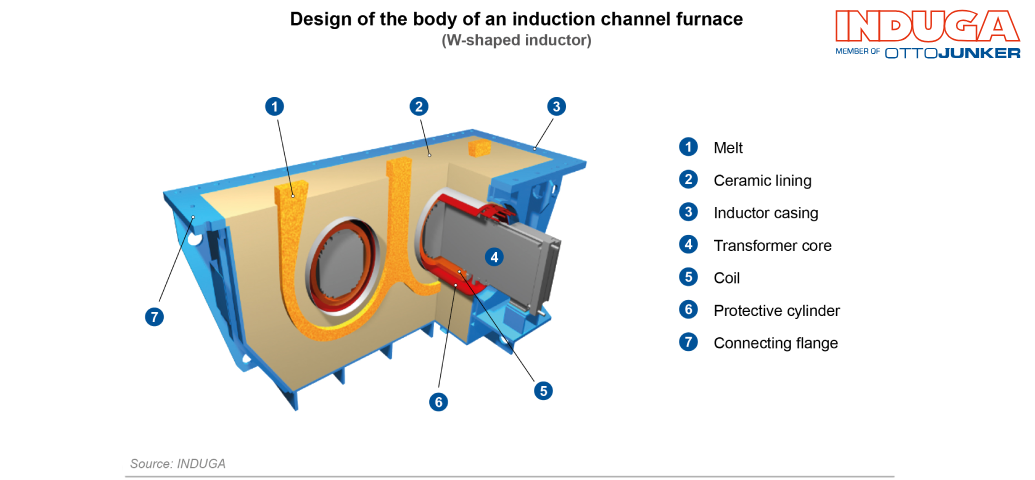 Design of the body of an induction channel furnace
(W-shaped inductor)

INDUGA
MEMBER OF OTTOJUNKER

1
2
3
4
5
6
7

1 Melt
2 Ceramic lining
3 Inductor casing
4 Transformer core
5 Coil
6 Protective cylinder
7 Connecting flange

Source: INDUGA